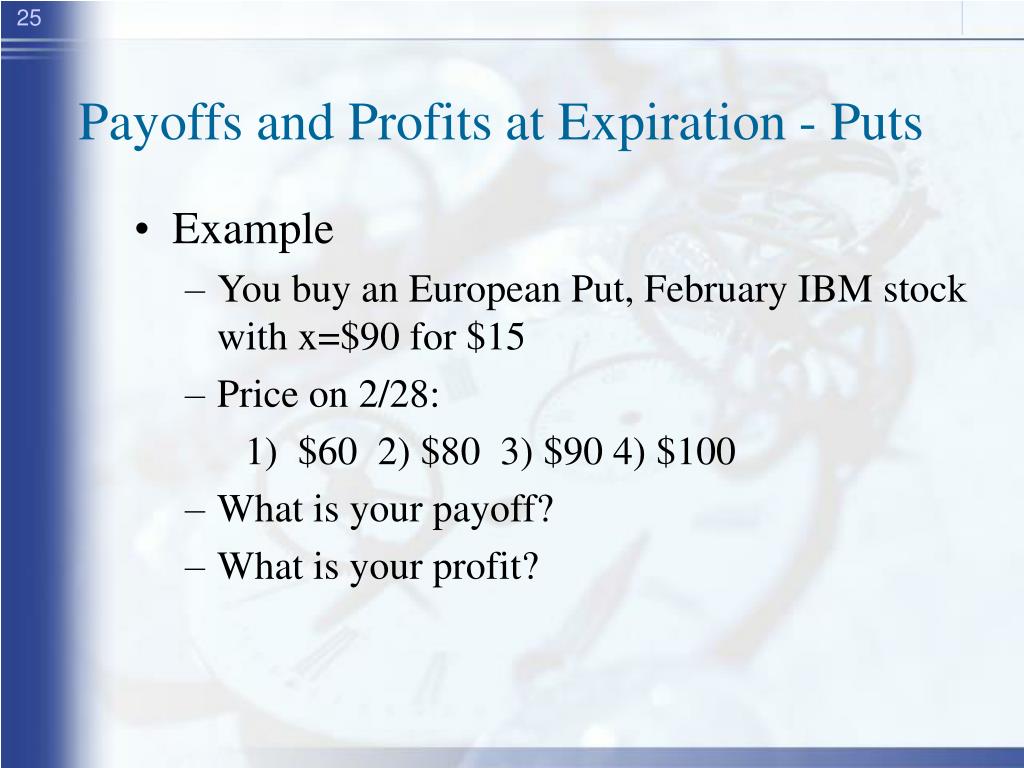 25

Payoffs and Profits at Expiration - Puts

• Example
– You buy an European Put, February IBM stock with x=\$90 for \$15
– Price on 2/28:
1) \$60 2) \$80 3) \$90 4) \$100
– What is your payoff?
– What is your profit?